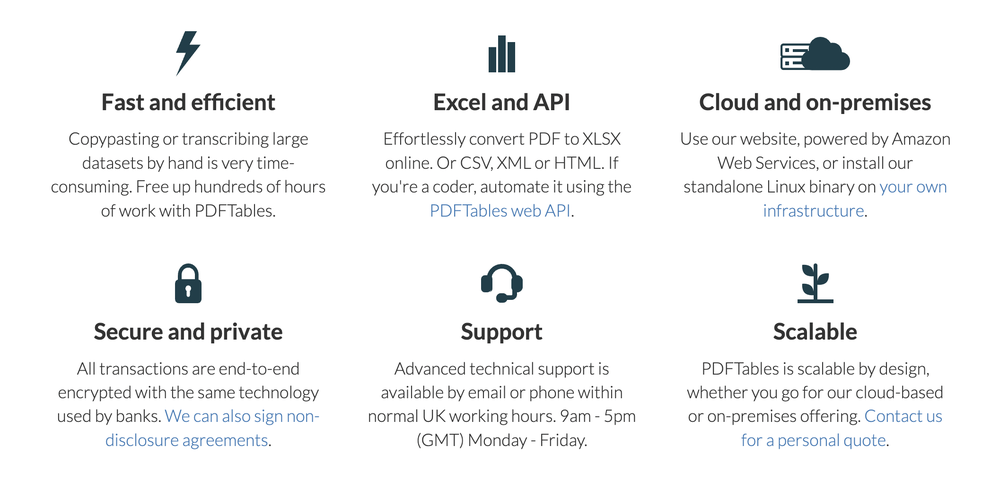 Fast and efficient

Copypasting or transcribing large datasets by hand is very time-consuming. Free up hundreds of hours of work with PDFTables.

Excel and API

Effortlessly convert PDF to XLSX online. Or CSV, XML or HTML. If you're a coder, automate it using the PDFTables web API.

Cloud and on-premises

Use our website, powered by Amazon Web Services, or install our standalone Linux binary on your own infrastructure.

Secure and private

All transactions are end-to-end encrypted with the same technology used by banks. We can also sign non-disclosure agreements.

Support

Advanced technical support is available by email or phone within normal UK working hours. 9am - 5pm (GMT) Monday - Friday.

Scalable

PDFTables is scalable by design, whether you go for our cloud-based or on-premises offering. Contact us for a personal quote.